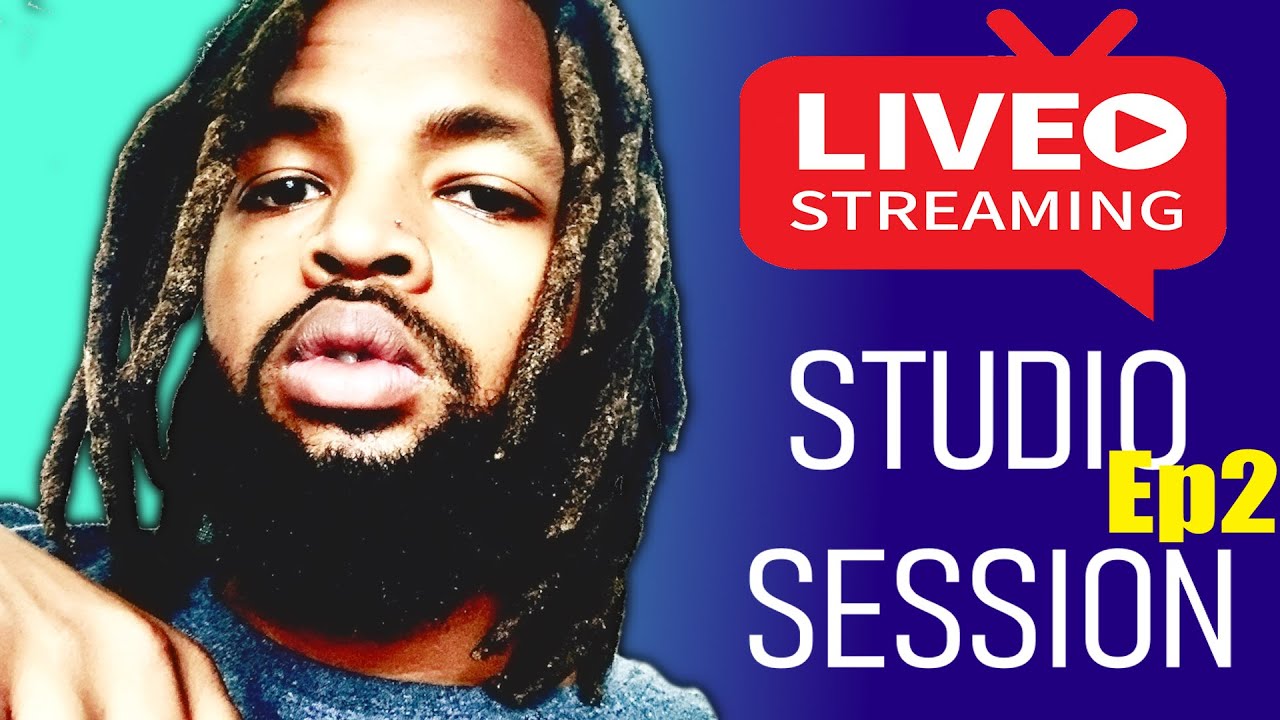 LIVE
STREAMING

STUDIO
Ep2
SESSION